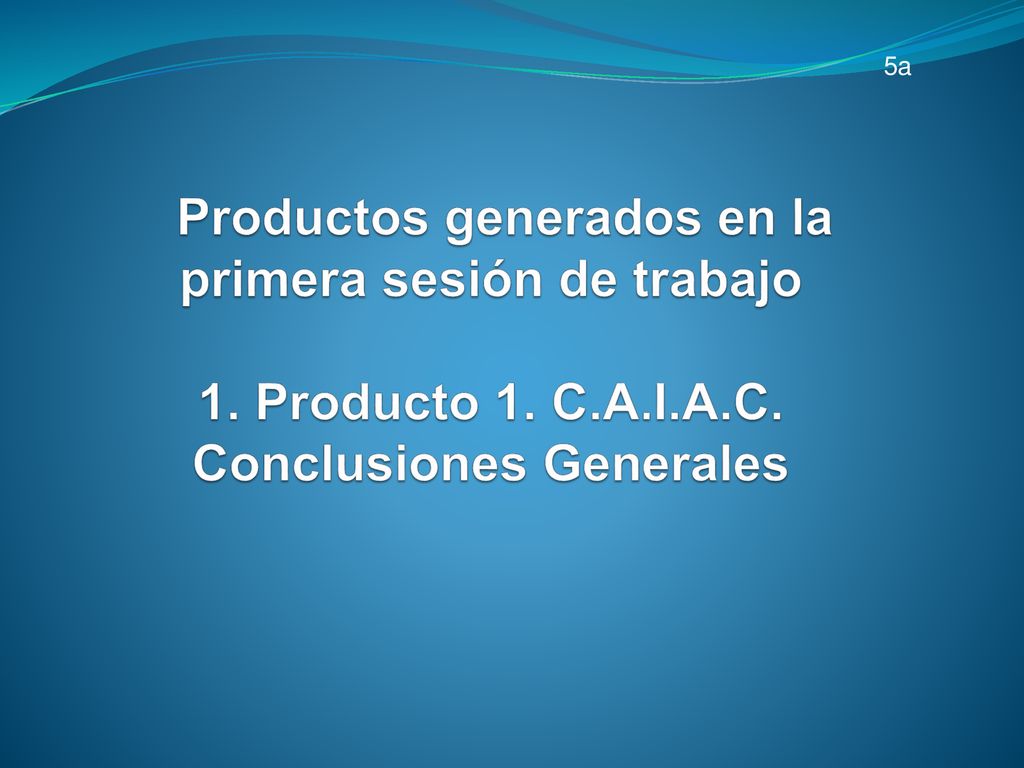 5a

Productos generados en la primera sesión de trabajo

1. Producto 1. C.A.I.A.C. Conclusiones Generales